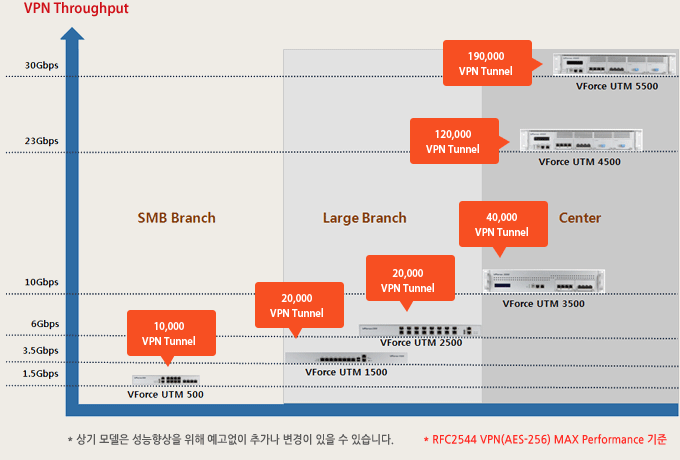 VPN Throughput

30Gbps
23Gbps
10Gbps
6Gbps
3.5Gbps
1.5Gbps

SMB Branch
Large Branch
Center

190,000
VPN Tunnel
VForce UTM 5500

120,000
VPN Tunnel
VForce UTM 4500

40,000
VPN Tunnel
VForce UTM 3500

20,000
VPN Tunnel
VForce UTM 2500

20,000
VPN Tunnel
VForce UTM 1500

10,000
VPN Tunnel
VForce UTM 500

* 상기 모델은 성능향상을 위해 예고없이 추가나 변경이 있을 수 있습니다.

* RFC2544 VPN(AES-256) MAX Performance 기준